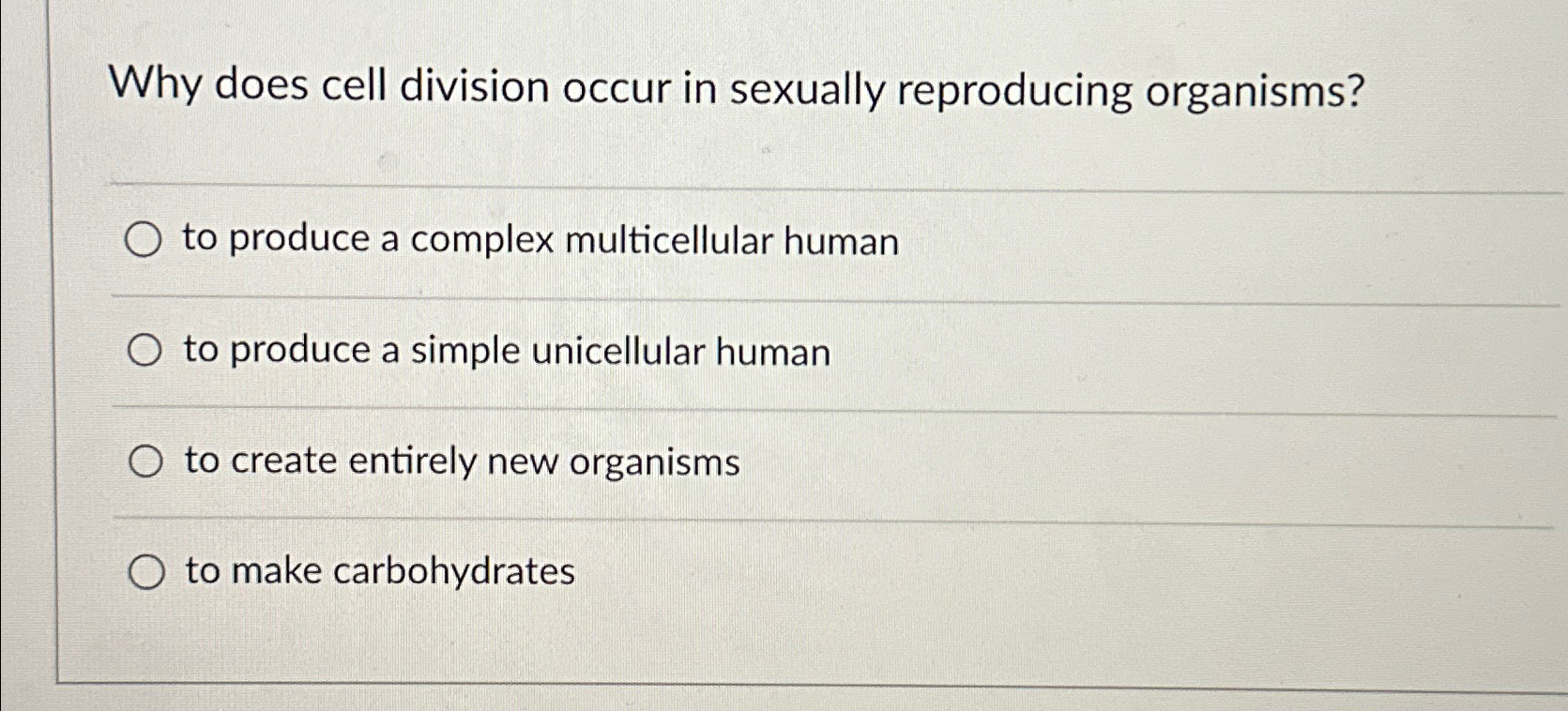 Why does cell division occur in sexually reproducing organisms?

to produce a complex multicellular human

to produce a simple unicellular human

to create entirely new organisms

to make carbohydrates